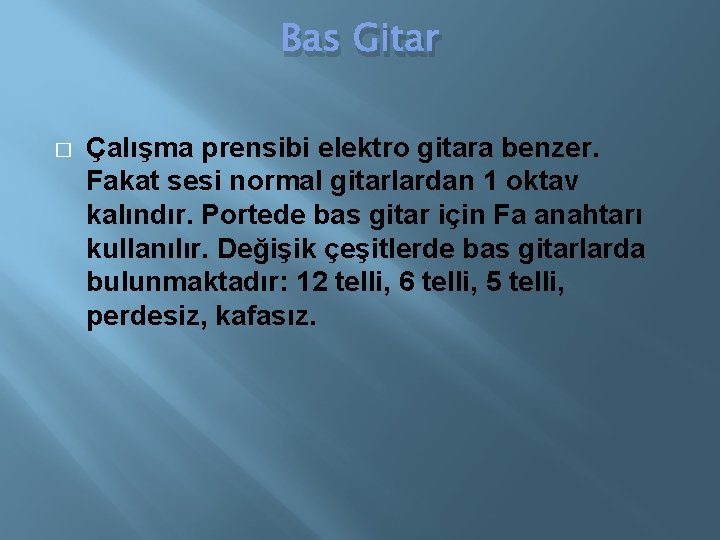 Bas Gitar

Çalışma prensibi elektro gitara benzer. Fakat sesi normal gitarlardan 1 oktav kalındır. Portede bas gitar için Fa anahtarı kullanılır. Değişik çeşitlerde bas gitarlarda bulunmaktadır: 12 telli, 6 telli, 5 telli, perdesiz, kafasız.